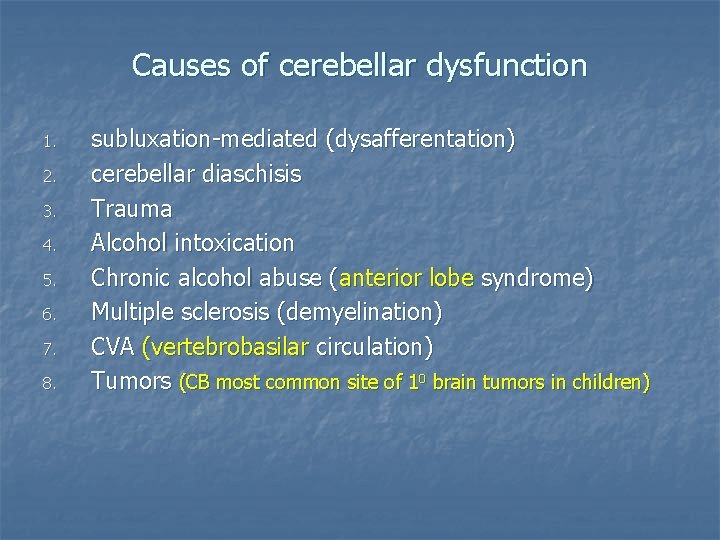 Causes of cerebellar dysfunction

1. subluxation-mediated (dysafferentation)
2. cerebellar diaschisis
3. Trauma
4. Alcohol intoxication
5. Chronic alcohol abuse (anterior lobe syndrome)
6. Multiple sclerosis (demyelination)
7. CVA (vertebrobasilar circulation)
8. Tumors (CB most common site of $1^0$ brain tumors in children)